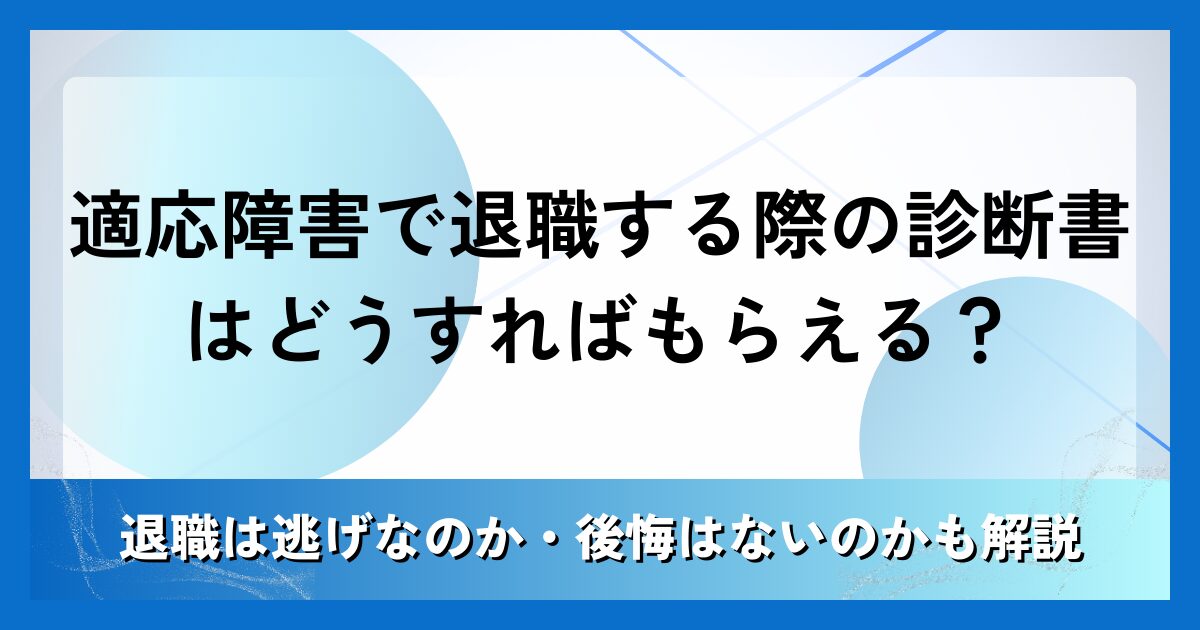 適応障害で退職する際の診断書はどうすればもらえる？

退職は逃げなのか・後悔はないのかも解説